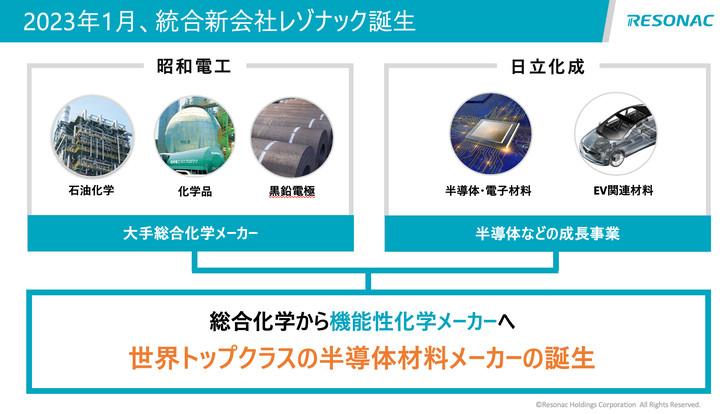 2023年1月、統合新会社レゾナック誕生

RESONAC

昭和電工

石油化学

化学品

黒鉛電極

大手総合化学メーカー

日立化成

半導体・電子材料

EV関連材料

半導体などの成長事業

総合化学から機能性化学メーカーへ

世界トップクラスの半導体材料メーカーの誕生

©Resonac Holdings Corporation All Rights Reserved.